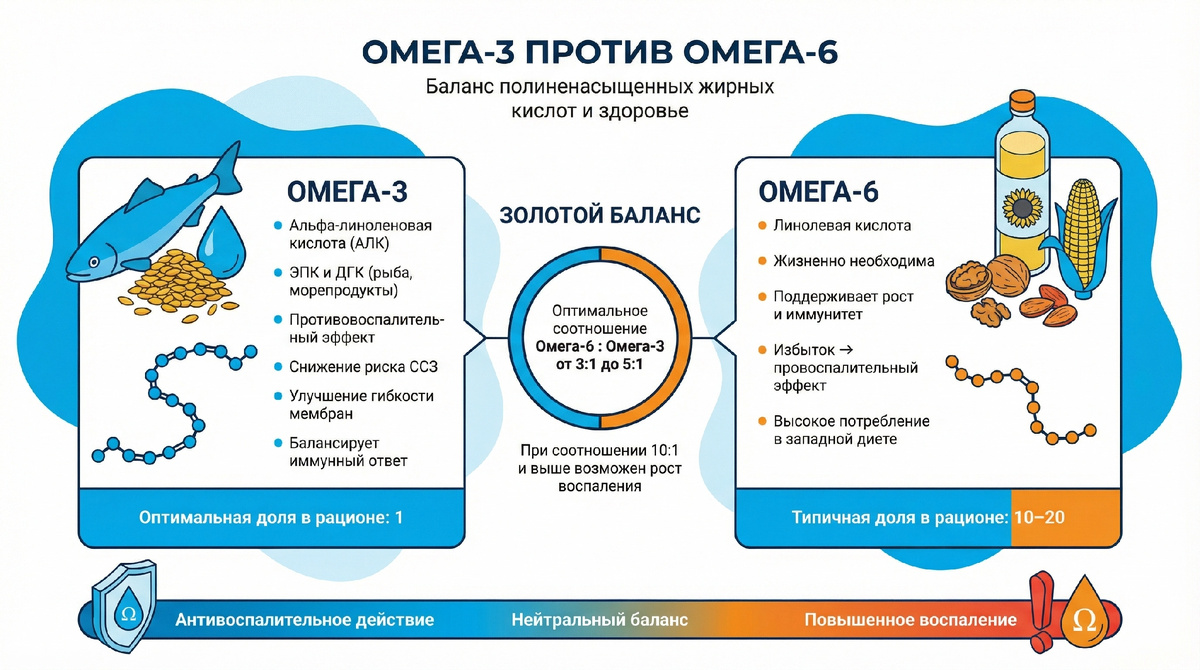 ОМЕГА-3 ПРОТИВ ОМЕГА-6

Баланс полиненасыщенных жирных кислот и здоровье

ОМЕГА-3

Альфа-линоленовая кислота (АЛК)

ЭПК и ДГК (рыба, морепродукты)

Противовоспалительный эффект

Снижение риска ССЗ

Улучшение гибкости мембран

Балансирует иммунный ответ

Оптимальная доля в рационе: 1

ЗОЛОТОЙ БАЛАНС

Оптимальное соотношение Омега-6 : Омега-3 от 3:1 до 5:1

При соотношении 10:1 и выше возможен рост воспаления

ОМЕГА-6

Линолевая кислота

Жизненно необходима

Поддерживает рост и иммунитет

Избыток → провоспалительный эффект

Высокое потребление в западной диете

Типичная доля в рационе: 10–20

Ω

Антивоспалительное действие

Нейтральный баланс

Повышенное воспаление

Ω